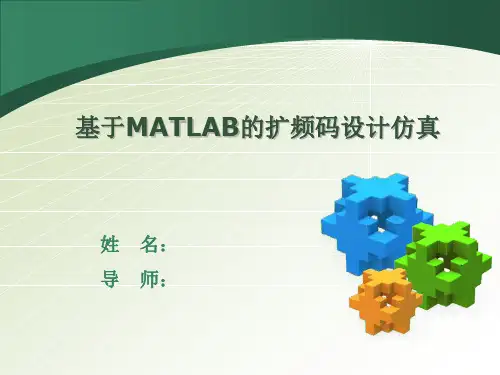 基于MATLAB的扩频码设计仿真

姓　名：

导　师：